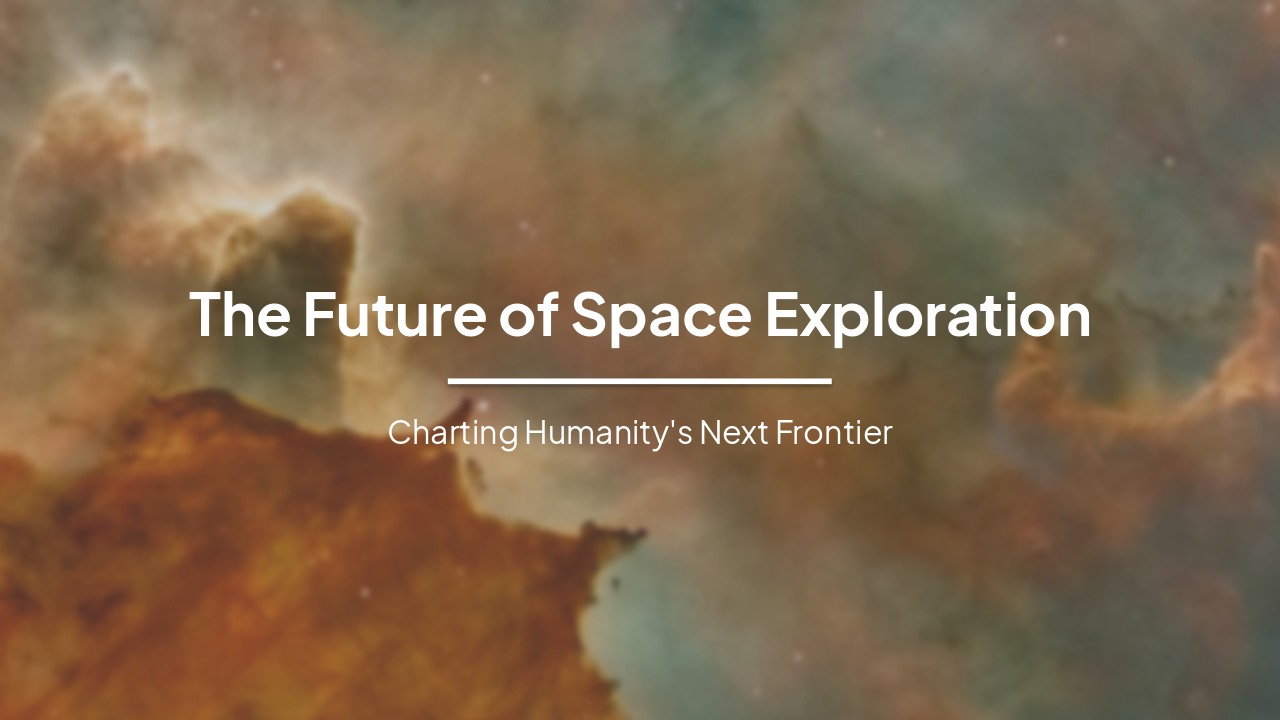 The Future of Space Exploration

Charting Humanity's Next Frontier